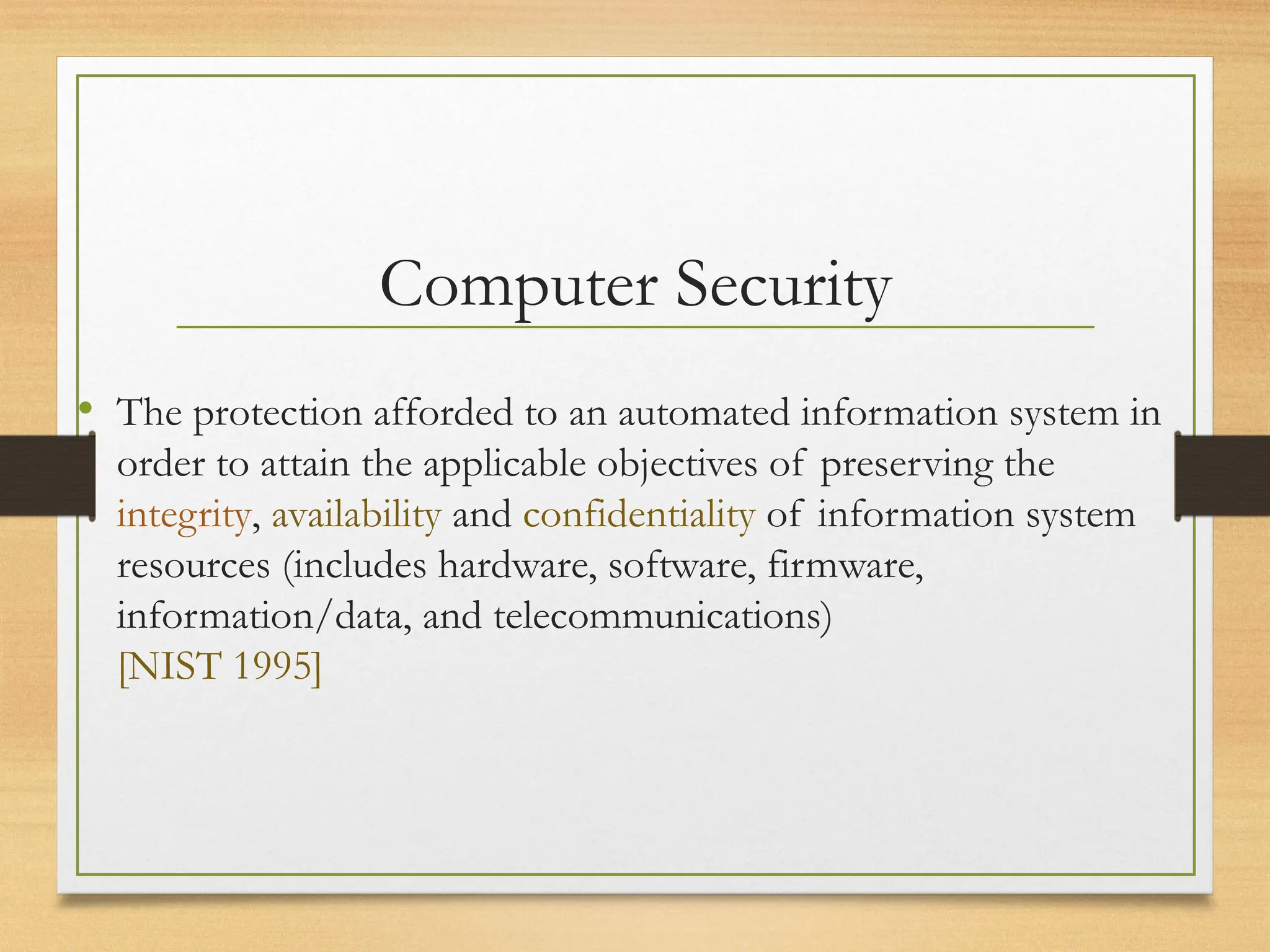 Computer Security

• The protection afforded to an automated information system in order to attain the applicable objectives of preserving the integrity, availability and confidentiality of information system resources (includes hardware, software, firmware, information/data, and telecommunications)
[NIST 1995]